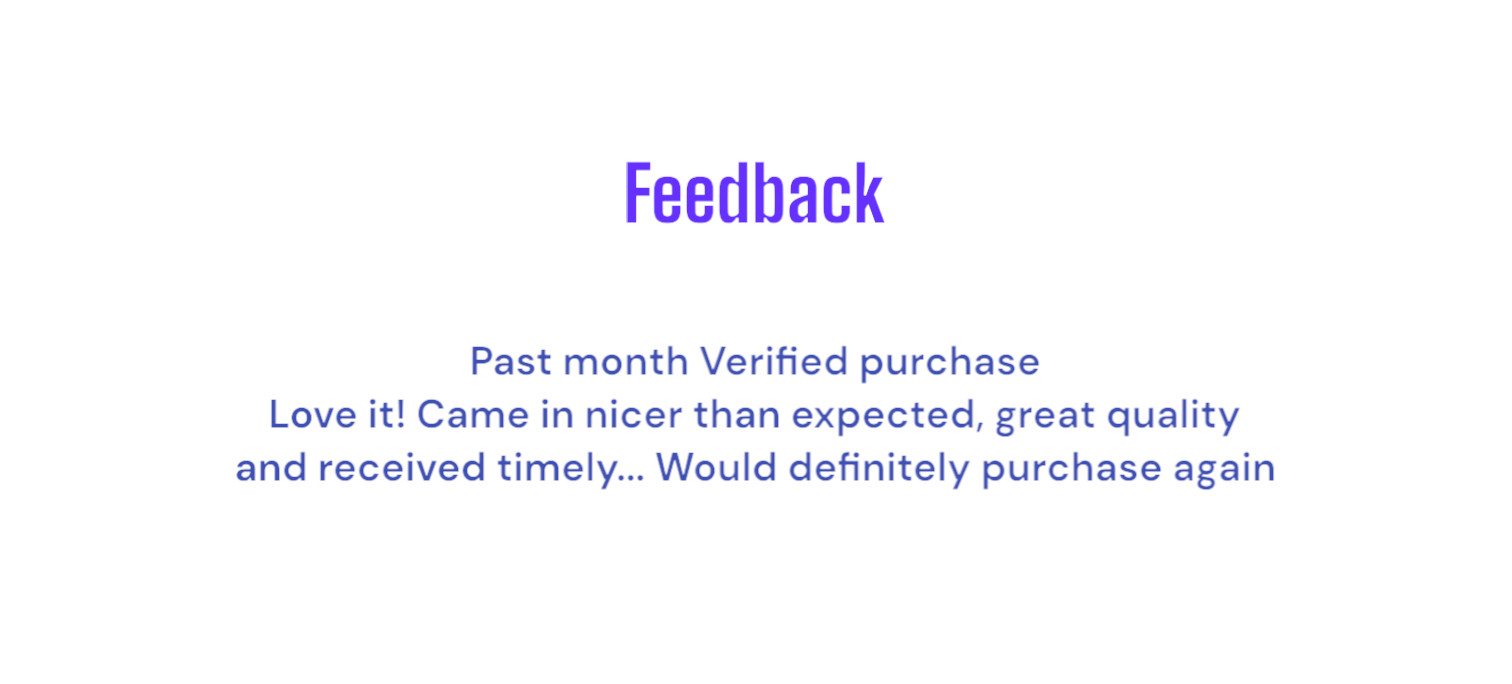 Feedback

Past month Verified purchase
Love it! Came in nicer than expected, great quality and received timely... Would definitely purchase again